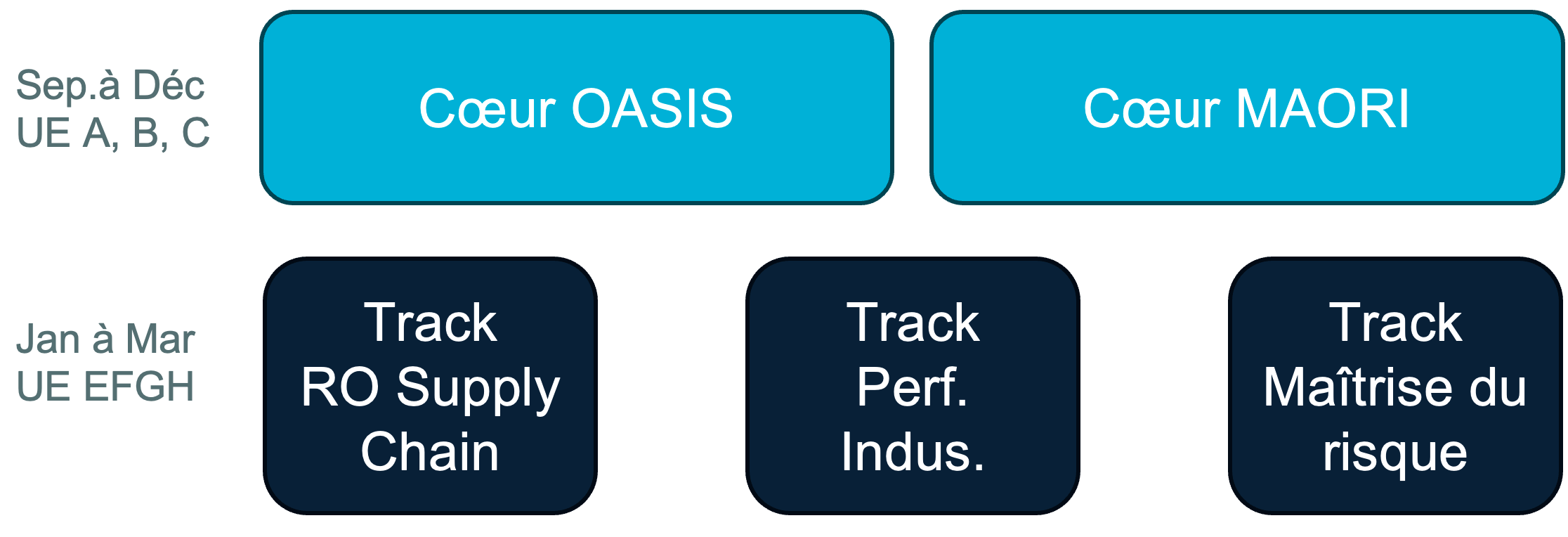 Sep.à Déc
UE A, B, C

Cœur OASIS

Cœur MAORI

Jan à Mar
UE EFGH

Track
RO Supply
Chain

Track
Perf.
Indus.

Track
Maîtrise du
risque